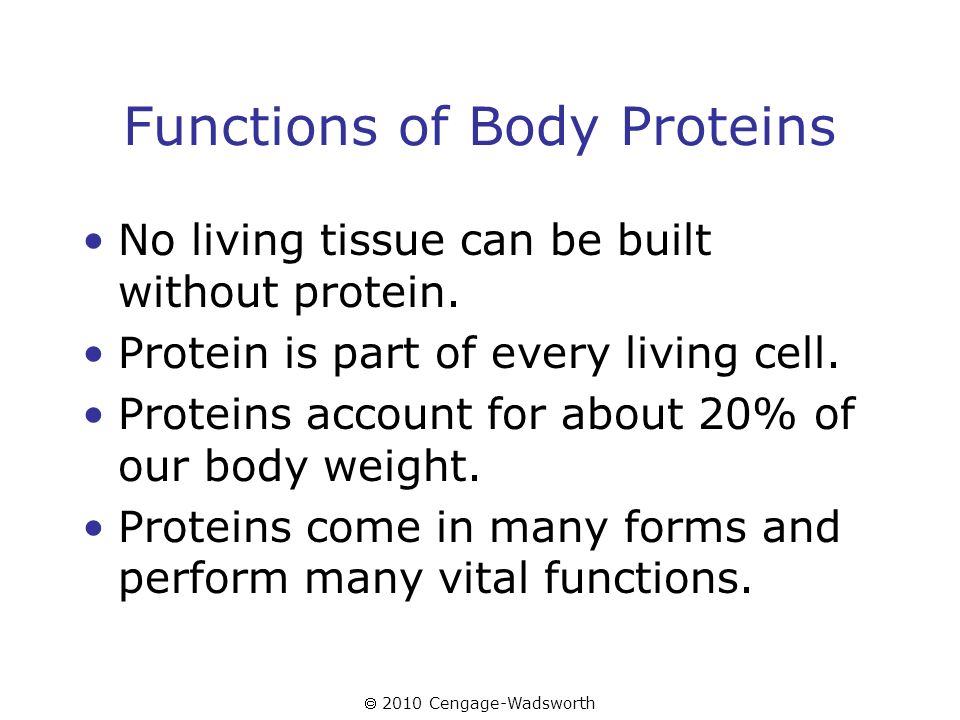 Functions of Body Proteins

• No living tissue can be built without protein.
• Protein is part of every living cell.
• Proteins account for about 20% of our body weight.
• Proteins come in many forms and perform many vital functions.

© 2010 Cengage-Wadsworth